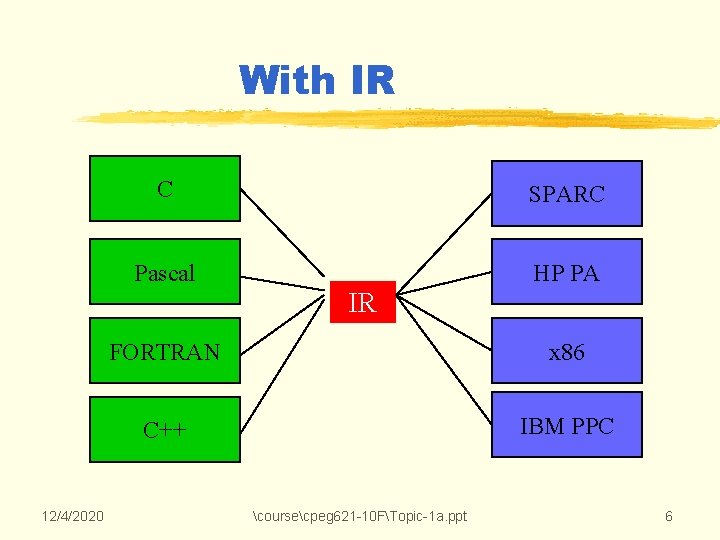 With IR

C

Pascal

FORTRAN

C++

IR

SPARC

HP PA

x86

IBM PPC

12/4/2020

\course\cpeg621-10F\Topic-1a.ppt

6